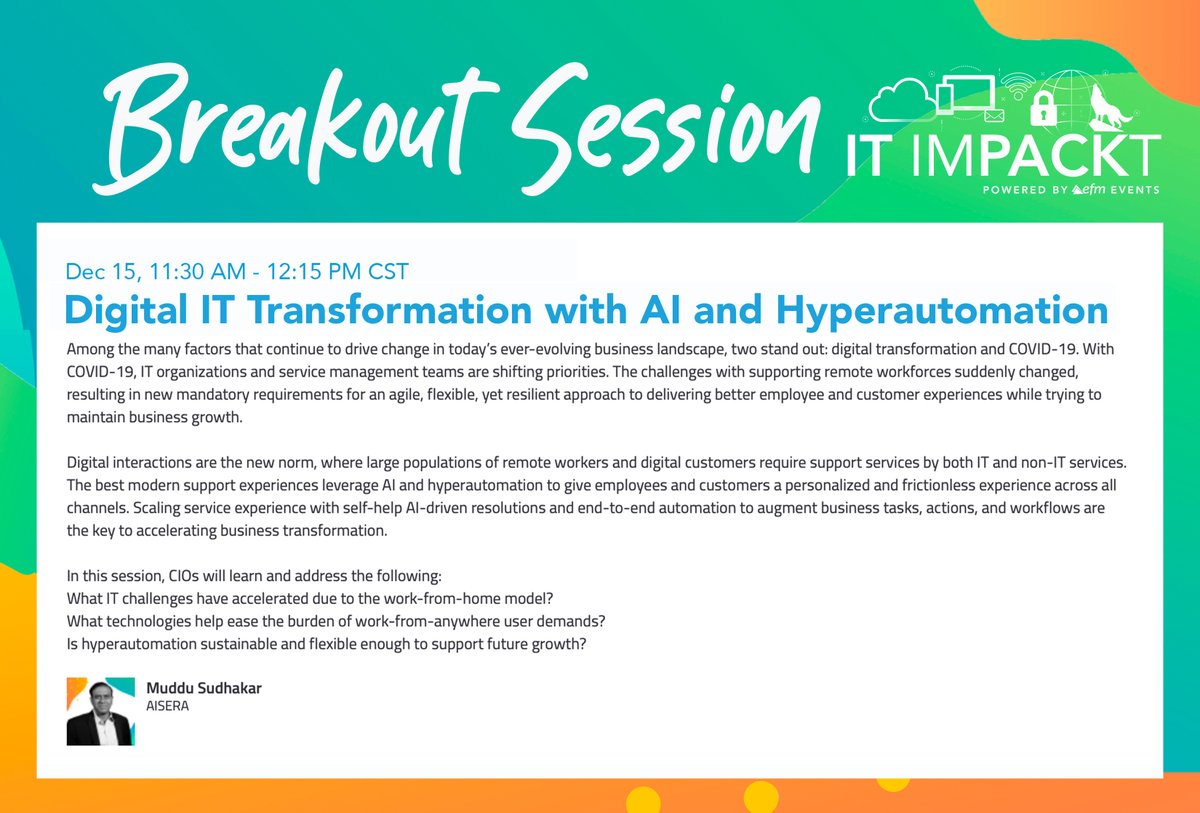 Breakout Session

IT IMPACKT
POWERED BY efm EVENTS

Dec 15, 11:30 AM - 12:15 PM CST

Digital IT Transformation with AI and Hyperautomation

Among the many factors that continue to drive change in today's ever-evolving business landscape, two stand out: digital transformation and COVID-19. With COVID-19, IT organizations and service management teams are shifting priorities. The challenges with supporting remote workforces suddenly changed, resulting in new mandatory requirements for an agile, flexible, yet resilient approach to delivering better employee and customer experiences while trying to maintain business growth.

Digital interactions are the new norm, where large populations of remote workers and digital customers require support services by both IT and non-IT services. The best modern support experiences leverage AI and hyperautomation to give employees and customers a personalized and frictionless experience across all channels. Scaling service experience with self-help AI-driven resolutions and end-to-end automation to augment business tasks, actions, and workflows are the key to accelerating business transformation.

In this session, CIOs will learn and address the following:
What IT challenges have accelerated due to the work-from-home model?
What technologies help ease the burden of work-from-anywhere user demands?
Is hyperautomation sustainable and flexible enough to support future growth?

Muddu Sudhakar
AISERA